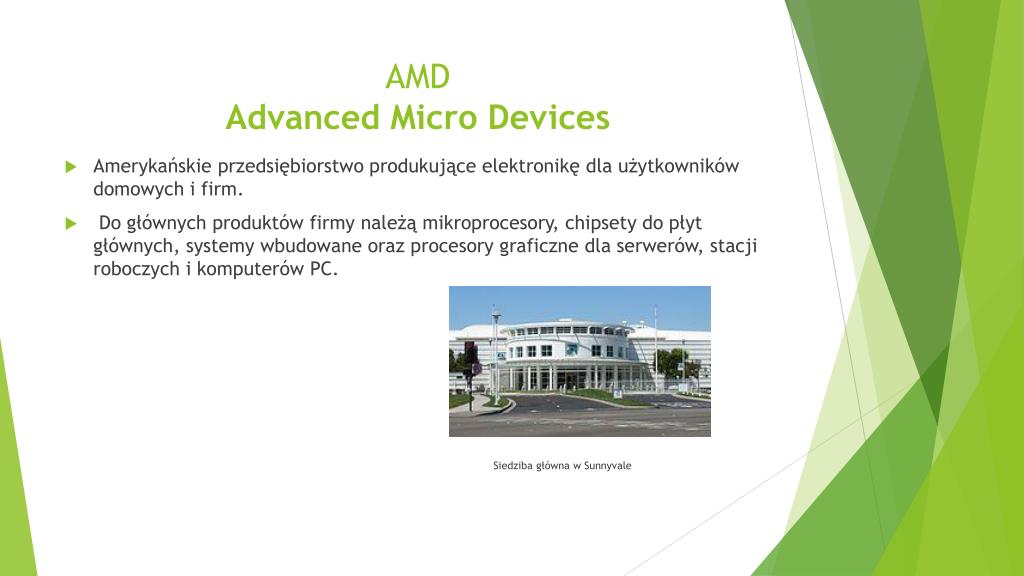 AMD
Advanced Micro Devices

Amerykańskie przedsiębiorstwo produkujące elektronikę dla użytkowników domowych i firm.

Do głównych produktów firmy należą mikroprocesory, chipsety do płyt głównych, systemy wbudowane oraz procesory graficzne dla serwerów, stacji roboczych i komputerów PC.

Siedziba główna w Sunnyvale